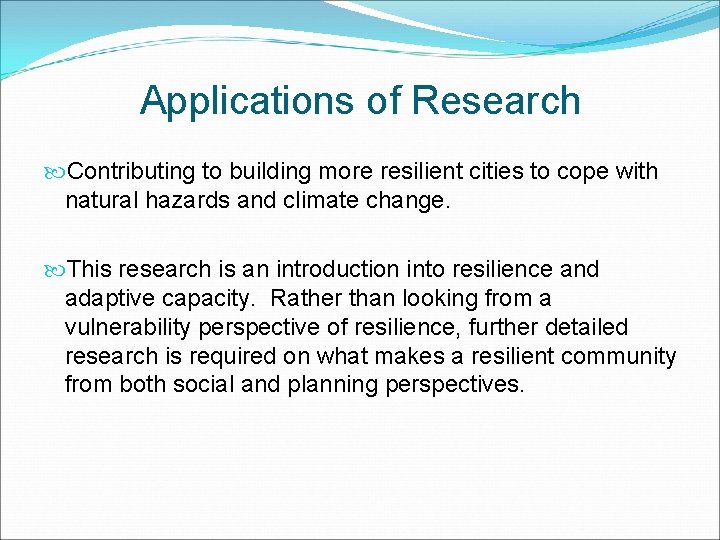 Applications of Research

Contributing to building more resilient cities to cope with natural hazards and climate change.

This research is an introduction into resilience and adaptive capacity. Rather than looking from a vulnerability perspective of resilience, further detailed research is required on what makes a resilient community from both social and planning perspectives.